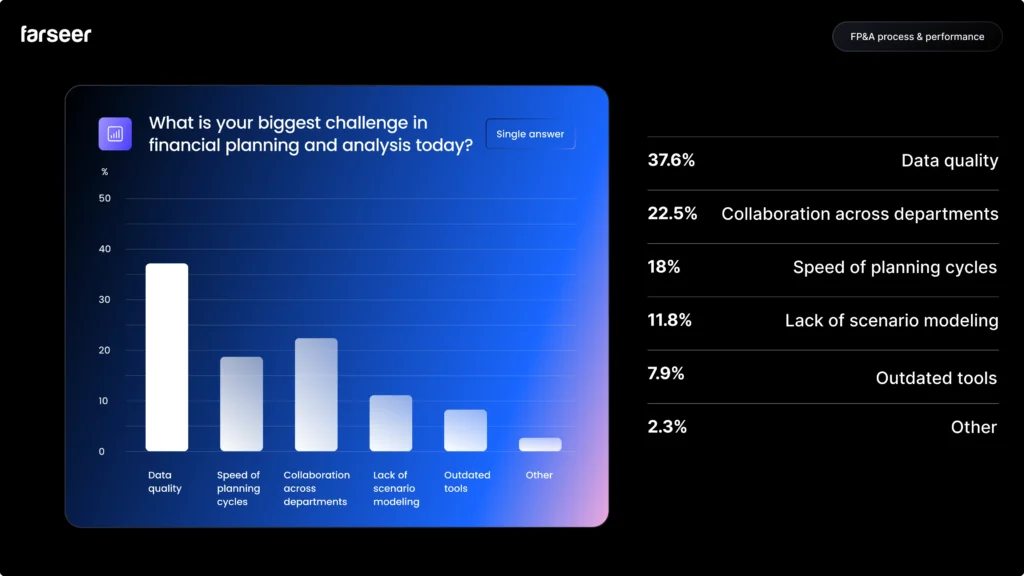 farseer

FP&A process & performance

What is your biggest challenge in financial planning and analysis today?

Single answer

%

50
40
30
20
10
0

Data quality
Speed of planning cycles
Collaboration across departments
Lack of scenario modeling
Outdated tools
Other

| | |
|---|---|
| 37.6% | Data quality |
| 22.5% | Collaboration across departments |
| 18% | Speed of planning cycles |
| 11.8% | Lack of scenario modeling |
| 7.9% | Outdated tools |
| 2.3% | Other |